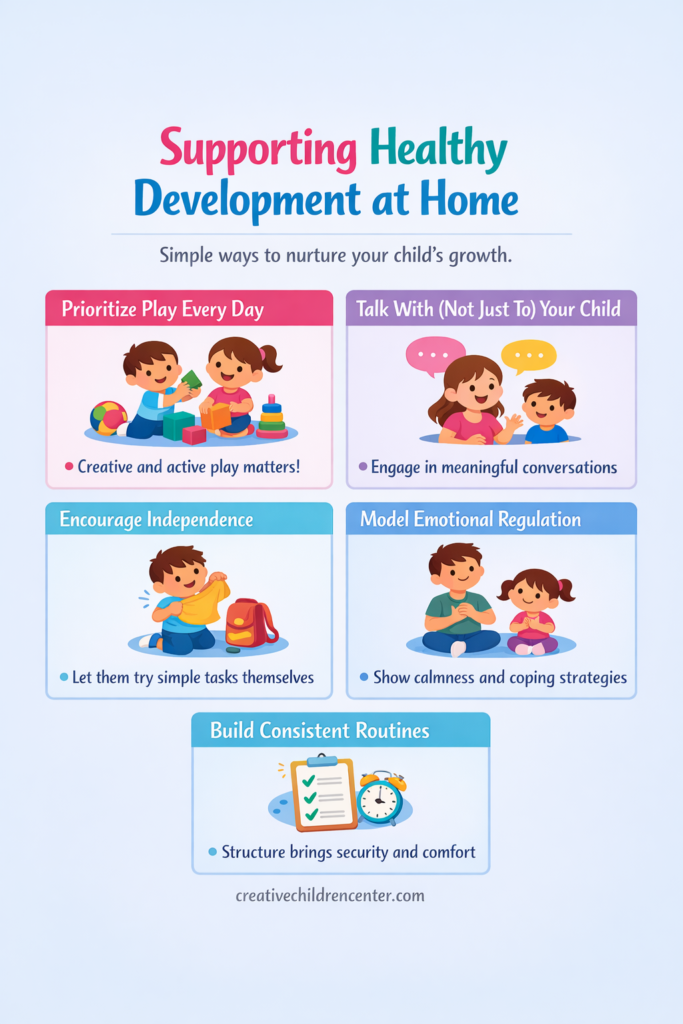 Supporting Healthy Development at Home

Simple ways to nurture your child's growth.

Prioritize Play Every Day

• Creative and active play matters!

Talk With (Not Just To) Your Child

• Engage in meaningful conversations

Encourage Independence

• Let them try simple tasks themselves

Model Emotional Regulation

• Show calmness and coping strategies

Build Consistent Routines

• Structure brings security and comfort

creativechildrencenter.com